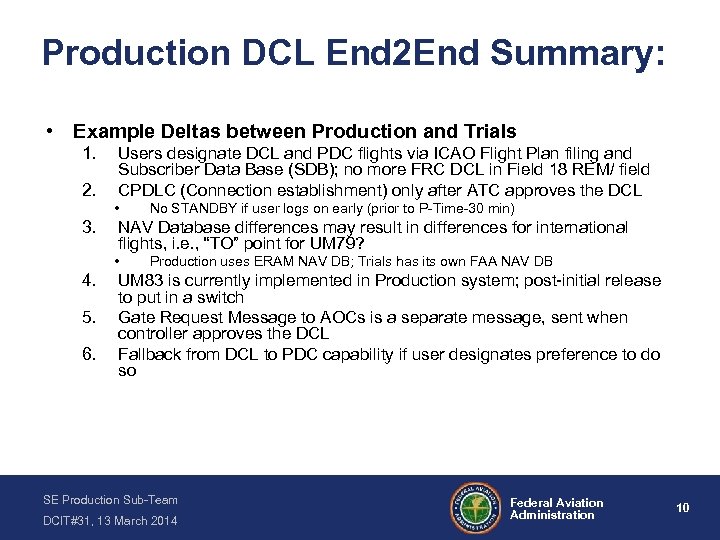 Production DCL End2End Summary:

• Example Deltas between Production and Trials

1. Users designate DCL and PDC flights via ICAO Flight Plan filing and Subscriber Data Base (SDB); no more FRC DCL in Field 18 REM/ field

2. CPDLC (Connection establishment) only after ATC approves the DCL
• No STANDBY if user logs on early (prior to P-Time-30 min)

3. NAV Database differences may result in differences for international flights, i.e., "TO" point for UM79?
• Production uses ERAM NAV DB; Trials has its own FAA NAV DB

4. UM83 is currently implemented in Production system; post-initial release to put in a switch

5. Gate Request Message to AOCs is a separate message, sent when controller approves the DCL

6. Fallback from DCL to PDC capability if user designates preference to do so

SE Production Sub-Team
DCIT#31, 13 March 2014

FEDERAL AVIATION ADMINISTRATION

Federal Aviation Administration

10